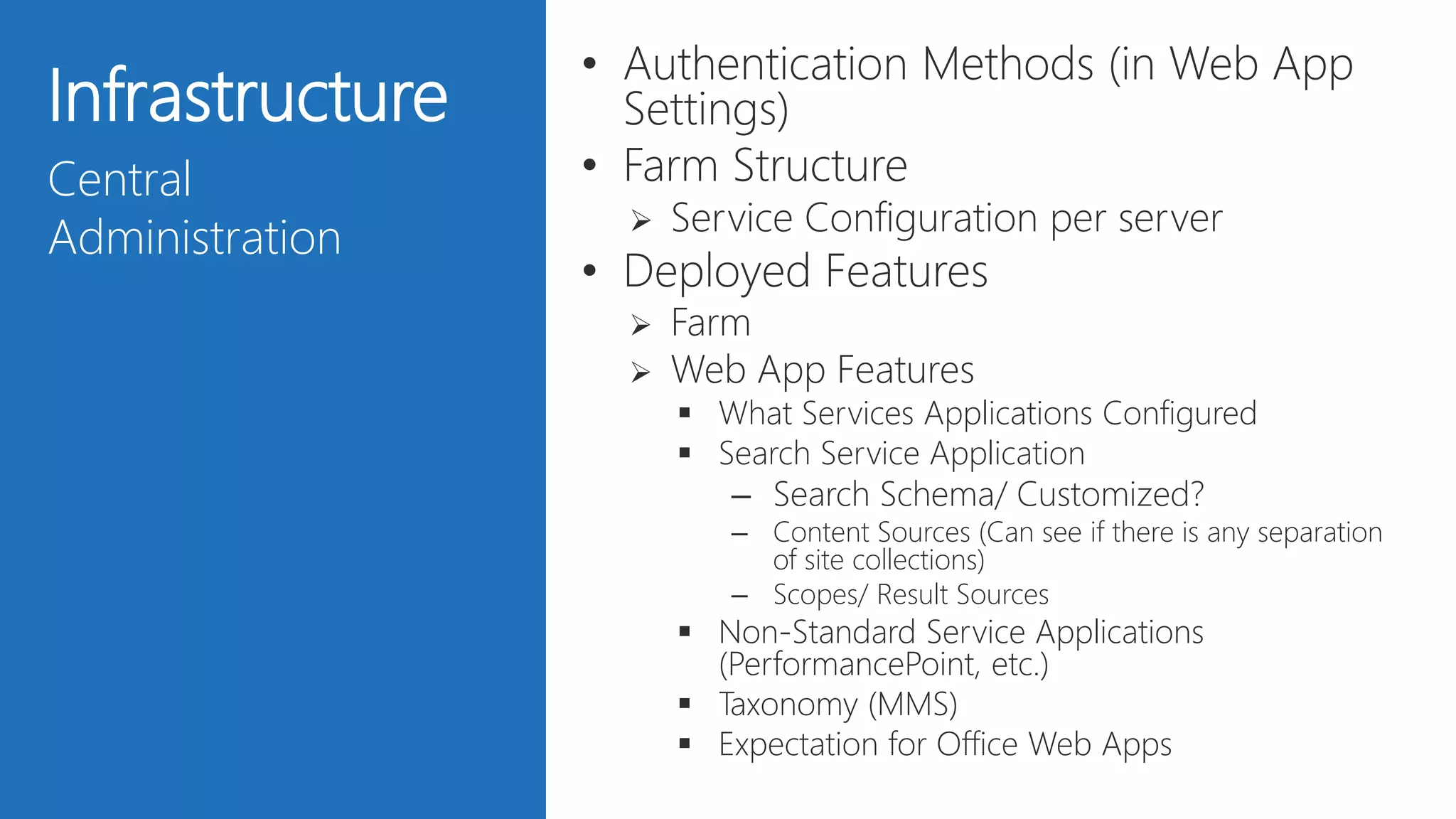 Infrastructure

Central Administration

• Authentication Methods (in Web App Settings)
• Farm Structure
➢ Service Configuration per server
• Deployed Features
➢ Farm
➢ Web App Features
▪ What Services Applications Configured
▪ Search Service Application
– Search Schema/ Customized?
– Content Sources (Can see if there is any separation of site collections)
– Scopes/ Result Sources
▪ Non-Standard Service Applications (PerformancePoint, etc.)
▪ Taxonomy (MMS)
▪ Expectation for Office Web Apps